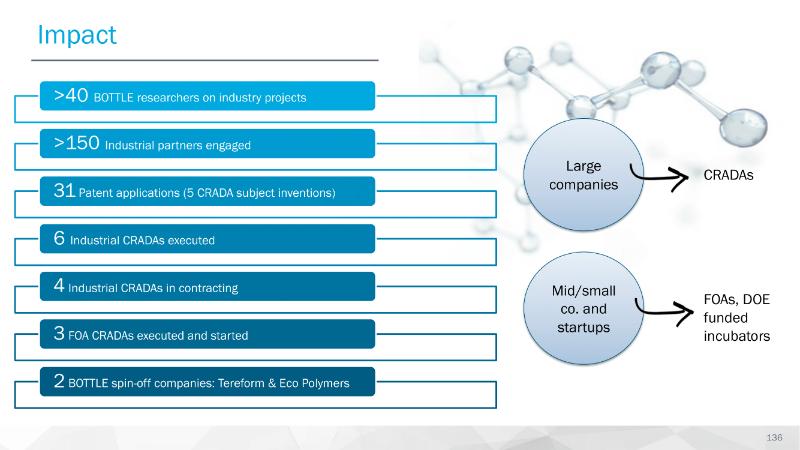 Impact

>40 BOTTLE researchers on industry projects

>150 Industrial partners engaged

31 Patent applications (5 CRADA subject inventions)

6 Industrial CRADAs executed

4 Industrial CRADAs in contracting

3 FOA CRADAs executed and started

2 BOTTLE spin-off companies: Tereform & Eco Polymers

Large companies

CRADAs

Mid/small co. and startups

FOAs, DOE funded incubators

136